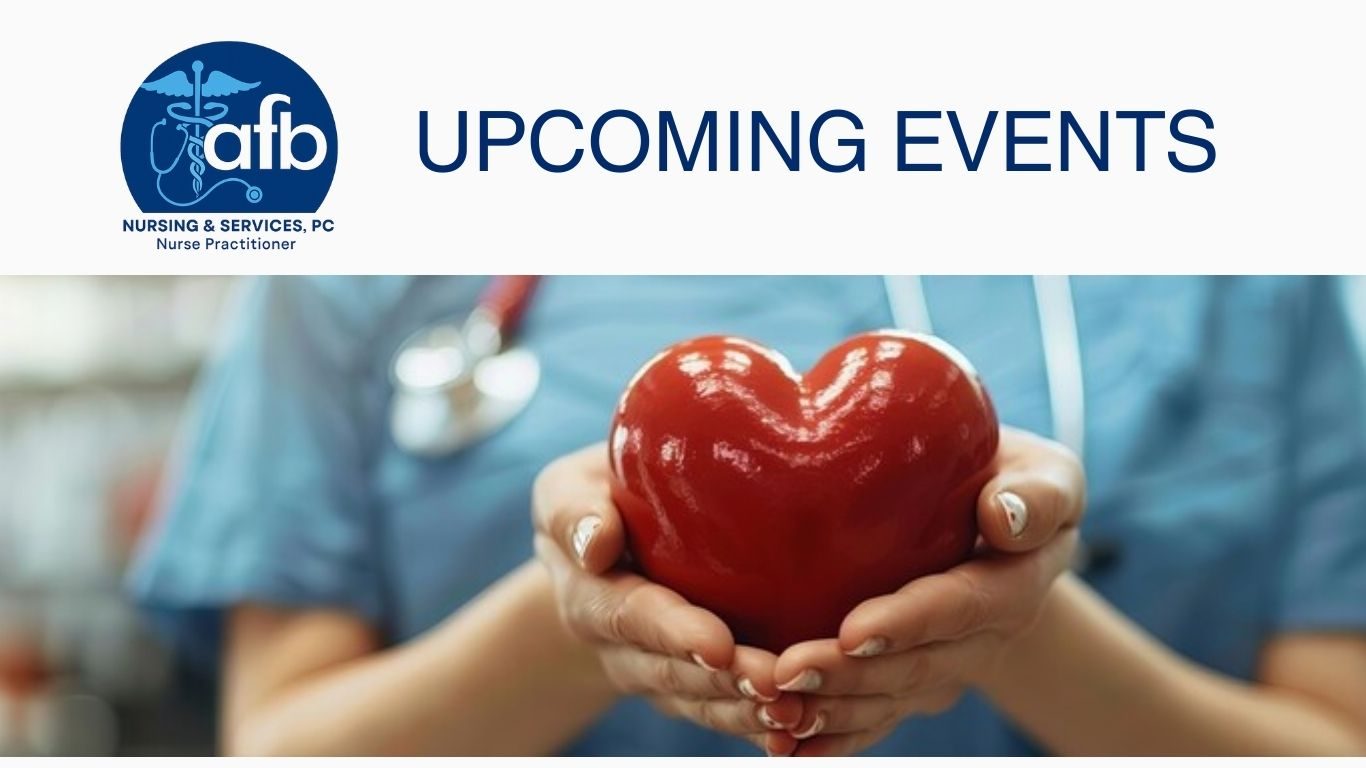 afb
NURSING & SERVICES, PC
Nurse Practitioner

UPCOMING EVENTS